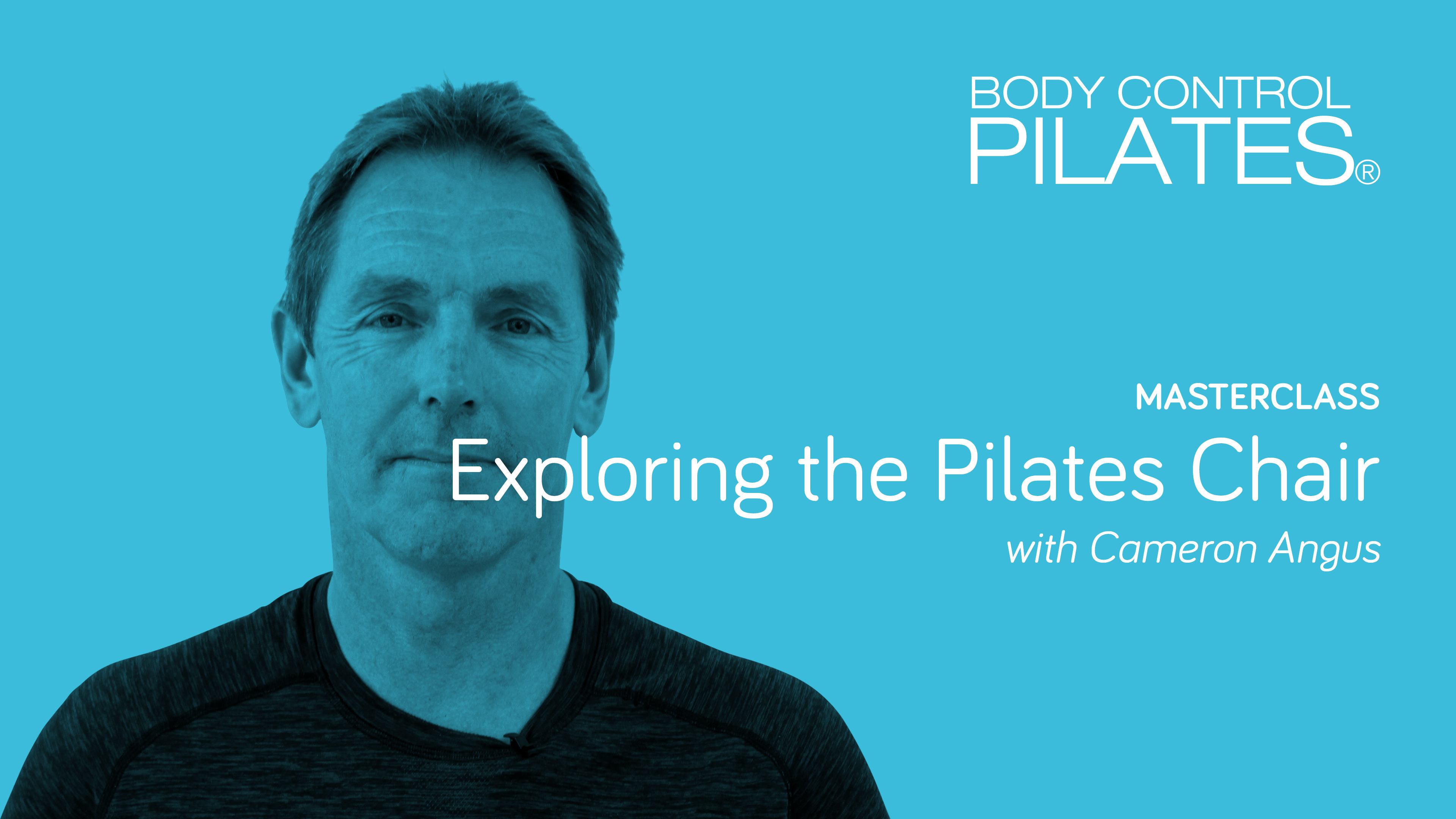 BODY CONTROL
PILATES®

MASTERCLASS
Exploring the Pilates Chair
with Cameron Angus